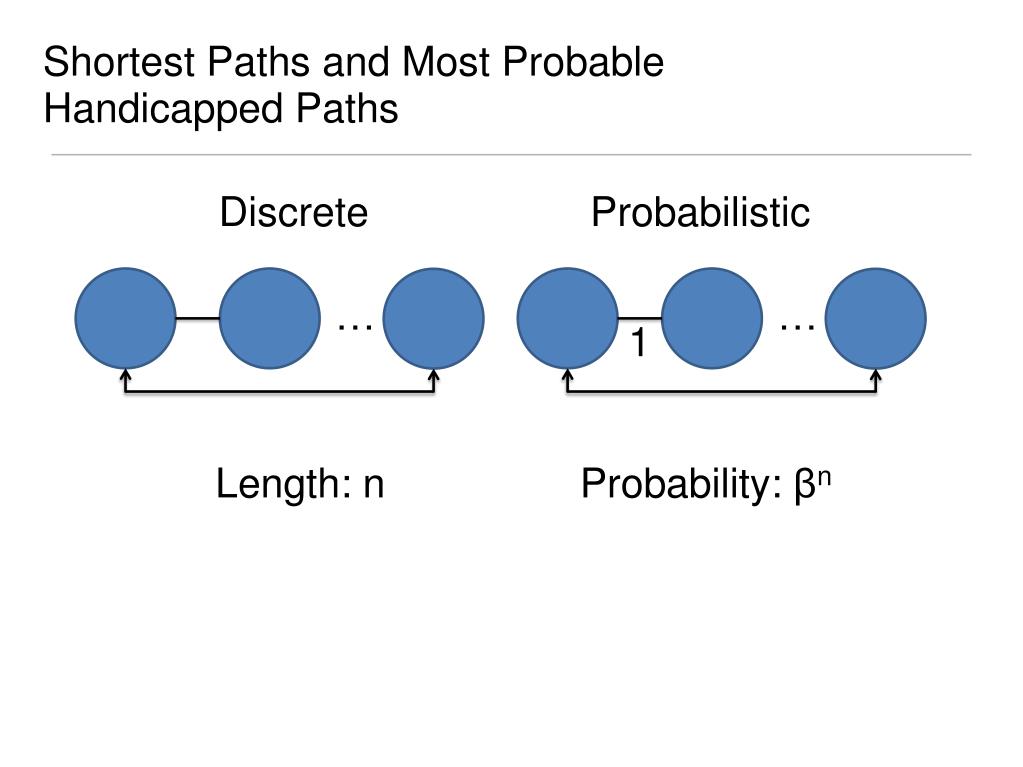 Shortest Paths and Most Probable Handicapped Paths

Discrete

…

Length: n

Probabilistic

1

…

Probability: $\beta^n$